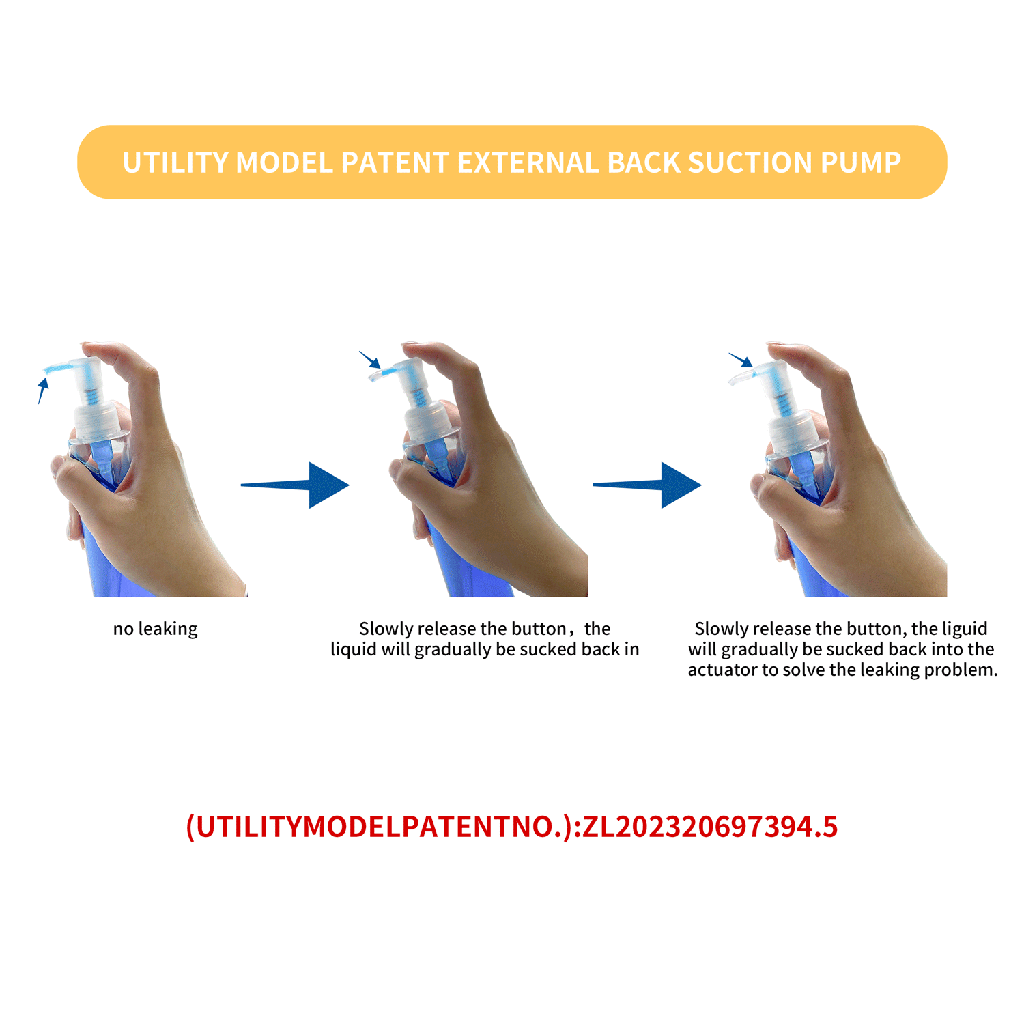 UTILITY MODEL PATENT EXTERNAL BACK SUCTION PUMP

no leaking

Slowly release the button，the liquid will gradually be sucked back in

Slowly release the button, the liguid will gradually be sucked back into the actuator to solve the leaking problem.

(UTILITYMODELPATENTNO.):ZL202320697394.5